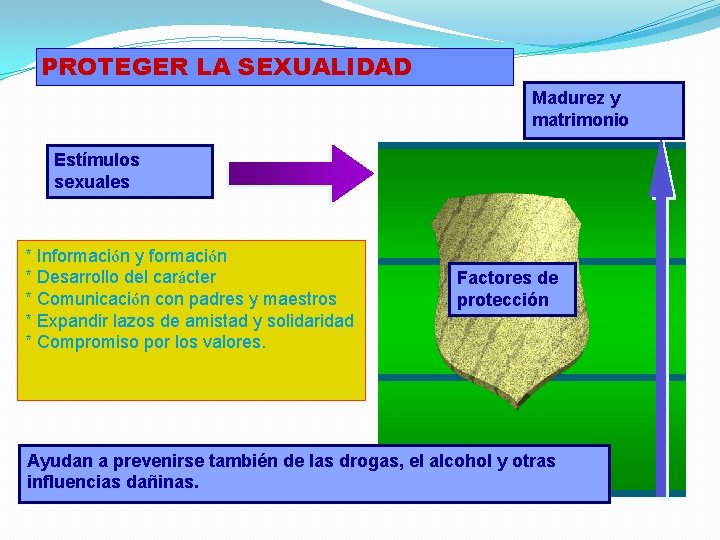 PROTEGER LA SEXUALIDAD

Madurez y matrimonio

Estímulos sexuales

* Información y formación
* Desarrollo del carácter
* Comunicación con padres y maestros
* Expandir lazos de amistad y solidaridad
* Compromiso por los valores.

Factores de protección

Ayudan a prevenirse también de las drogas, el alcohol y otras influencias dañinas.